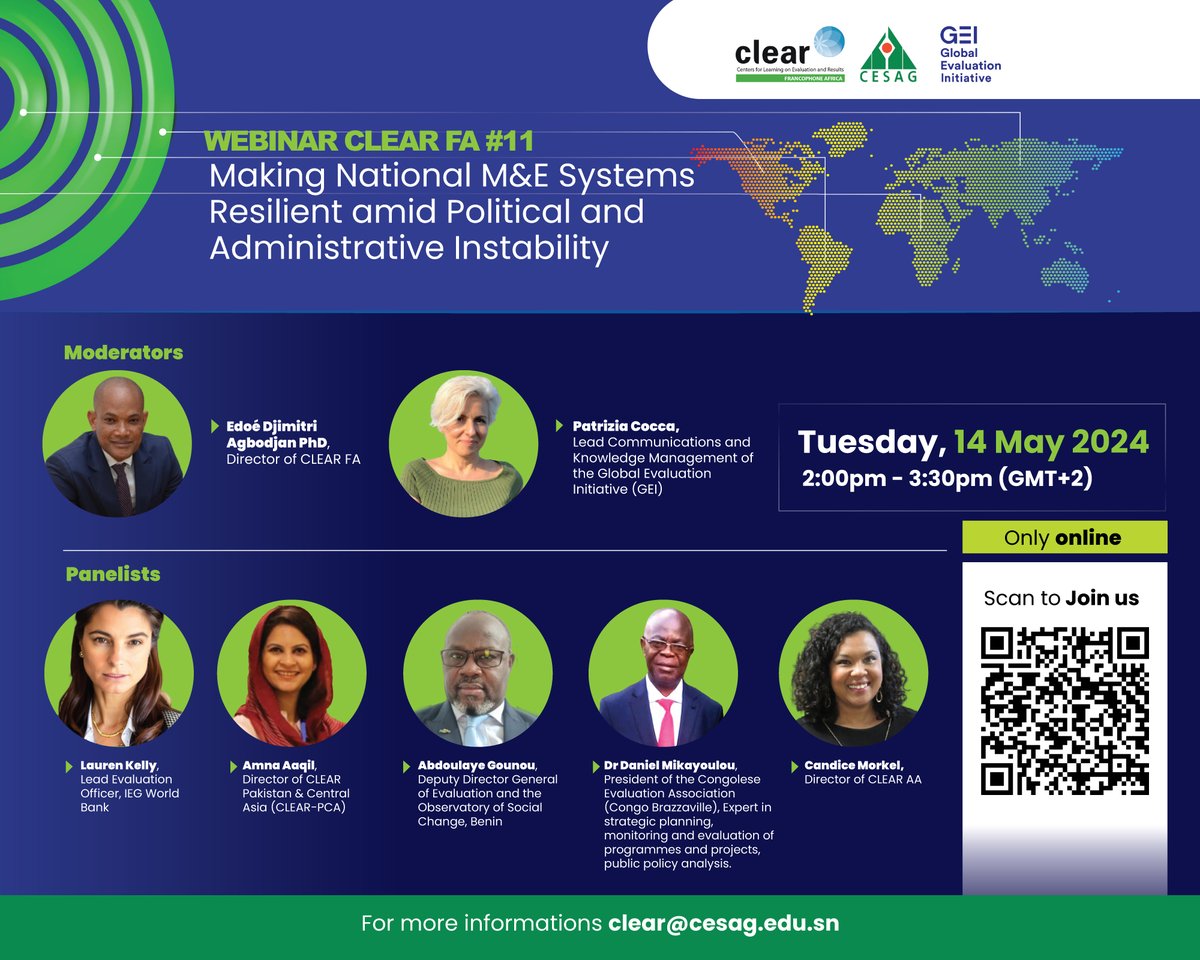 clear
Centers for Learning on Evaluation and Results
FRANCOPHONE AFRICA

CESAG

GEI
Global Evaluation Initiative

WEBINAR CLEAR FA #11
Making National M&E Systems Resilient amid Political and Administrative Instability

Moderators

Edoé Djimitri Agbodjan PhD, Director of CLEAR FA

Patrizia Cocca, Lead Communications and Knowledge Management of the Global Evaluation Initiative (GEI)

Tuesday, 14 May 2024
2:00pm - 3:30pm (GMT+2)

Only online

Scan to Join us

Panelists

Lauren Kelly, Lead Evaluation Officer, IEG World Bank

Amna Aaqil, Director of CLEAR Pakistan & Central Asia (CLEAR-PCA)

Abdoulaye Gounou, Deputy Director General of Evaluation and the Observatory of Social Change, Benin

Dr Daniel Mikayoulou, President of the Congolese Evaluation Association (Congo Brazzaville), Expert in strategic planning, monitoring and evaluation of programmes and projects, public policy analysis.

Candice Morkel, Director of CLEAR AA

For more informations clear@cesag.edu.sn